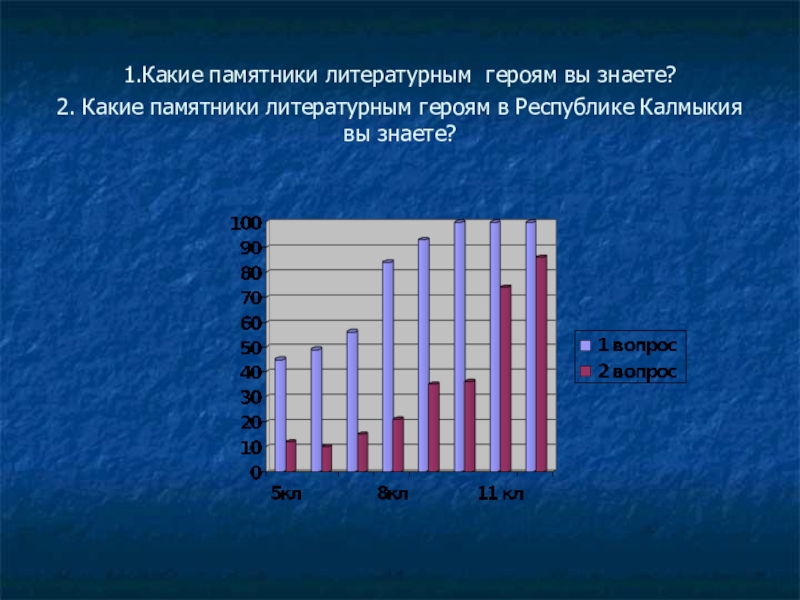 1.Какие памятники литературным героям вы знаете?

2. Какие памятники литературным героям в Республике Калмыкия вы знаете?

100
90
80
70
60
50
40
30
20
10
0

5кл
8кл
11 кл

1 вопрос
2 вопрос